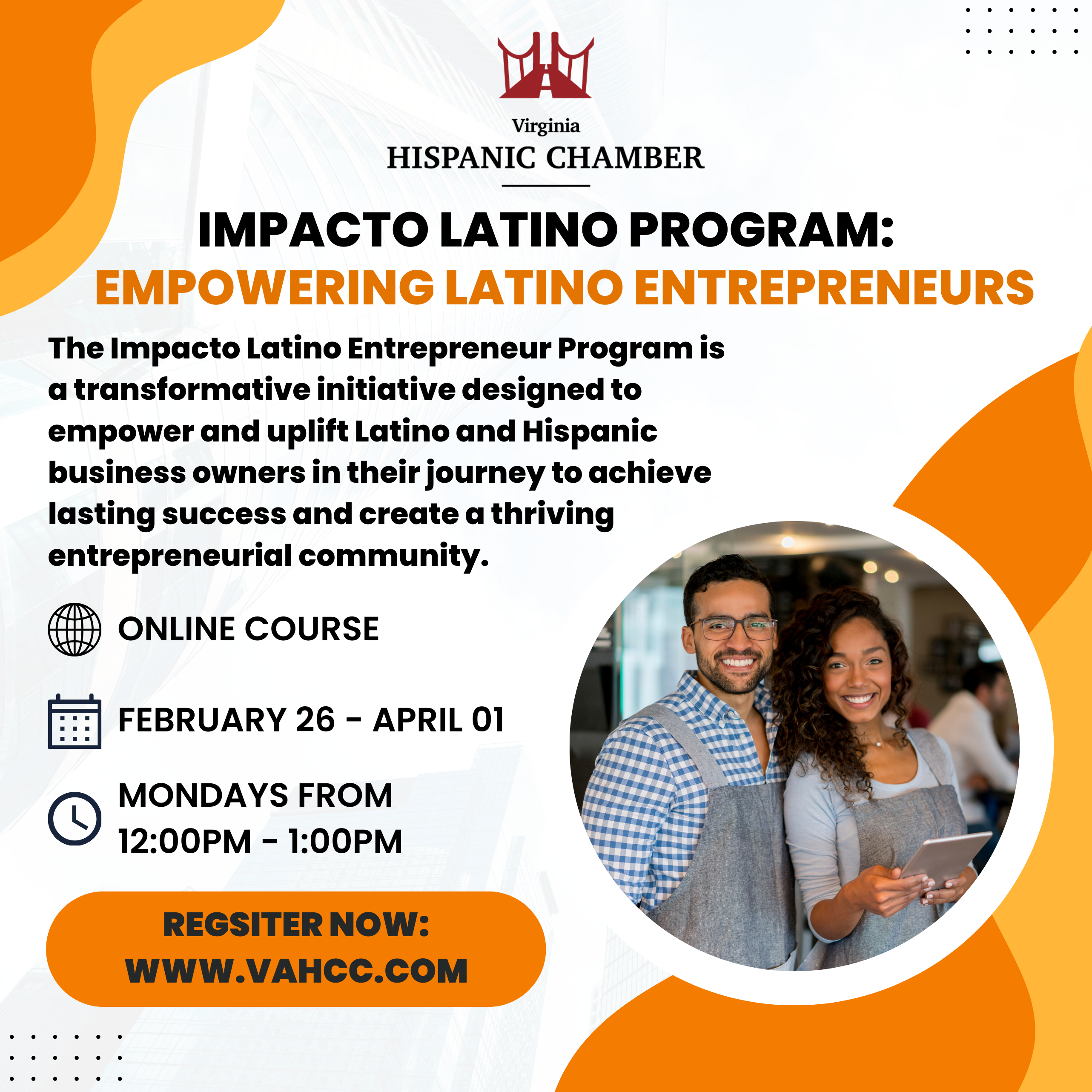 Virginia
HISPANIC CHAMBER

IMPACTO LATINO PROGRAM:
EMPOWERING LATINO ENTREPRENEURS

The Impacto Latino Entrepreneur Program is a transformative initiative designed to empower and uplift Latino and Hispanic business owners in their journey to achieve lasting success and create a thriving entrepreneurial community.

ONLINE COURSE

FEBRUARY 26 - APRIL 01

MONDAYS FROM
12:00PM - 1:00PM

REGSITER NOW:
WWW.VAHCC.COM